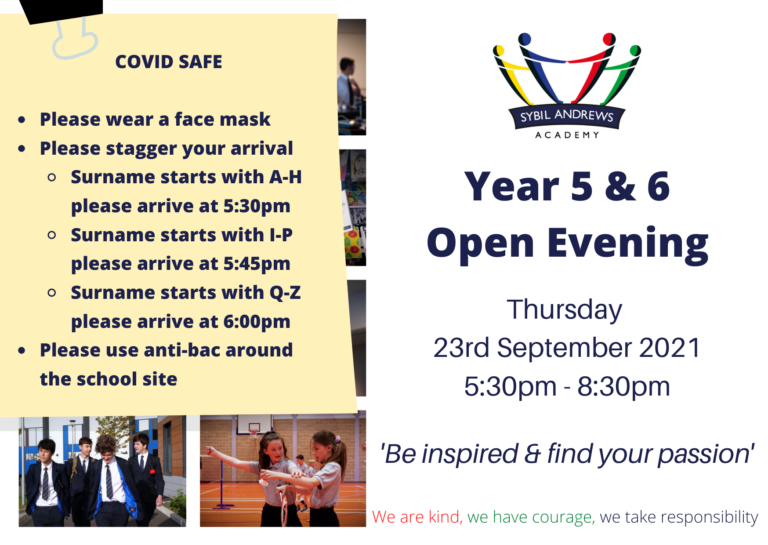 COVID SAFE

- Please wear a face mask
- Please stagger your arrival
  - Surname starts with A-H please arrive at 5:30pm
  - Surname starts with I-P please arrive at 5:45pm
  - Surname starts with Q-Z please arrive at 6:00pm
- Please use anti-bac around the school site

SYBIL ANDREWS
ACADEMY

Year 5 & 6
Open Evening

Thursday
23rd September 2021
5:30pm - 8:30pm

'Be inspired & find your passion'

We are kind, we have courage, we take responsibility